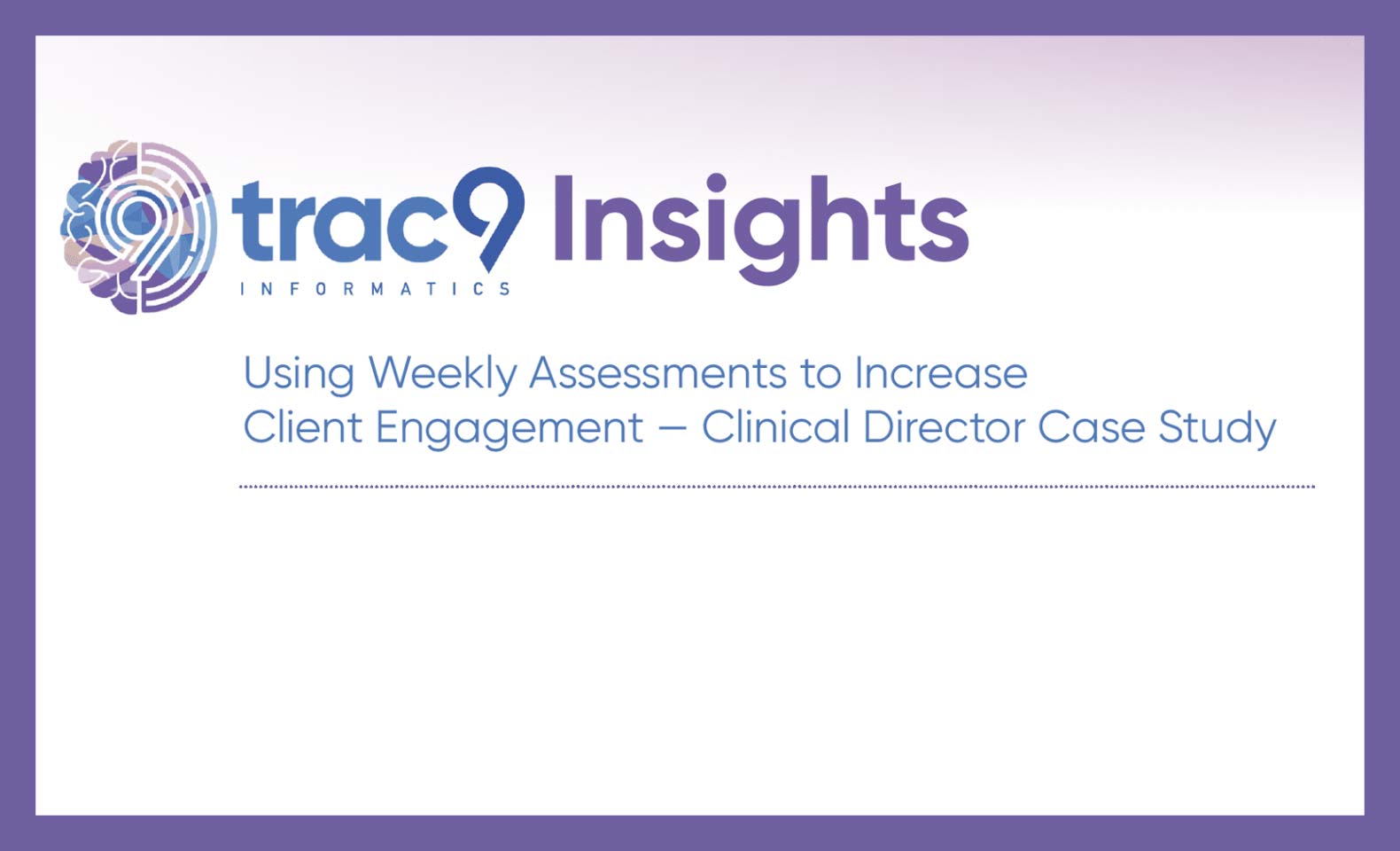 trac9 Insights
INFORMATICS

Using Weekly Assessments to Increase Client Engagement – Clinical Director Case Study